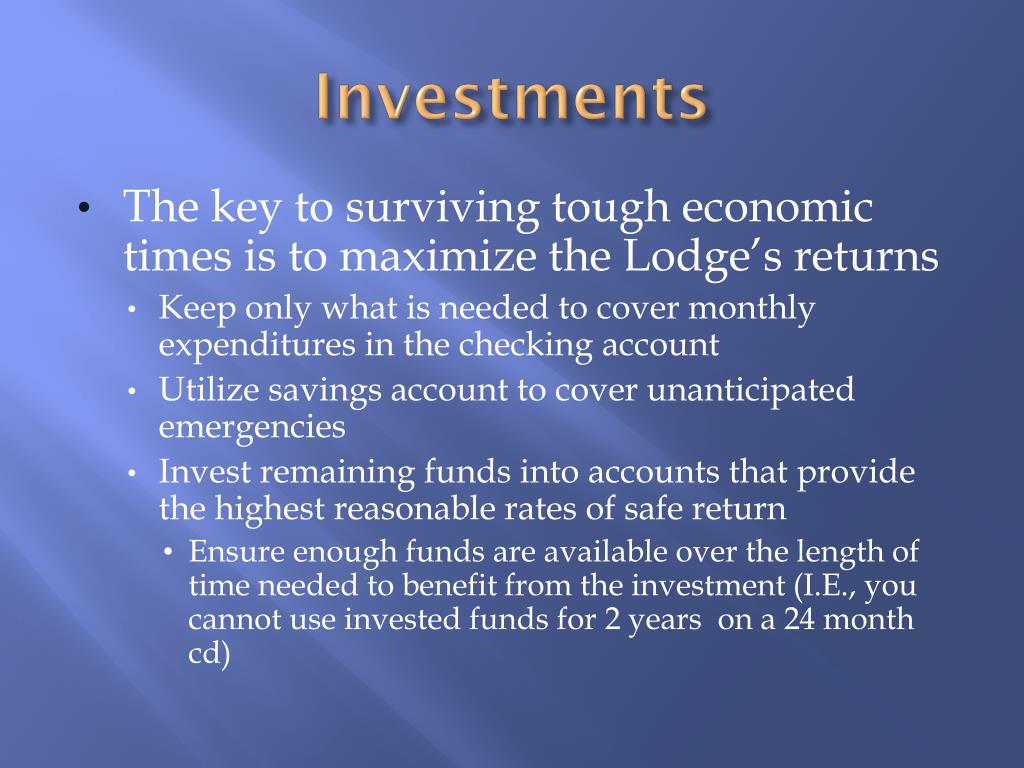 Investments

• The key to surviving tough economic times is to maximize the Lodge's returns

• Keep only what is needed to cover monthly expenditures in the checking account

• Utilize savings account to cover unanticipated emergencies

• Invest remaining funds into accounts that provide the highest reasonable rates of safe return

• Ensure enough funds are available over the length of time needed to benefit from the investment (I.E., you cannot use invested funds for 2 years on a 24 month cd)